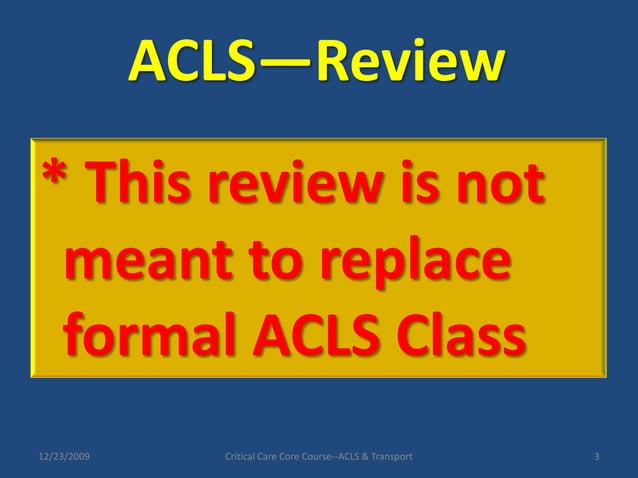 ACLS—Review

* This review is not meant to replace formal ACLS Class

12/23/2009

Critical Care Core Course--ACLS & Transport

3